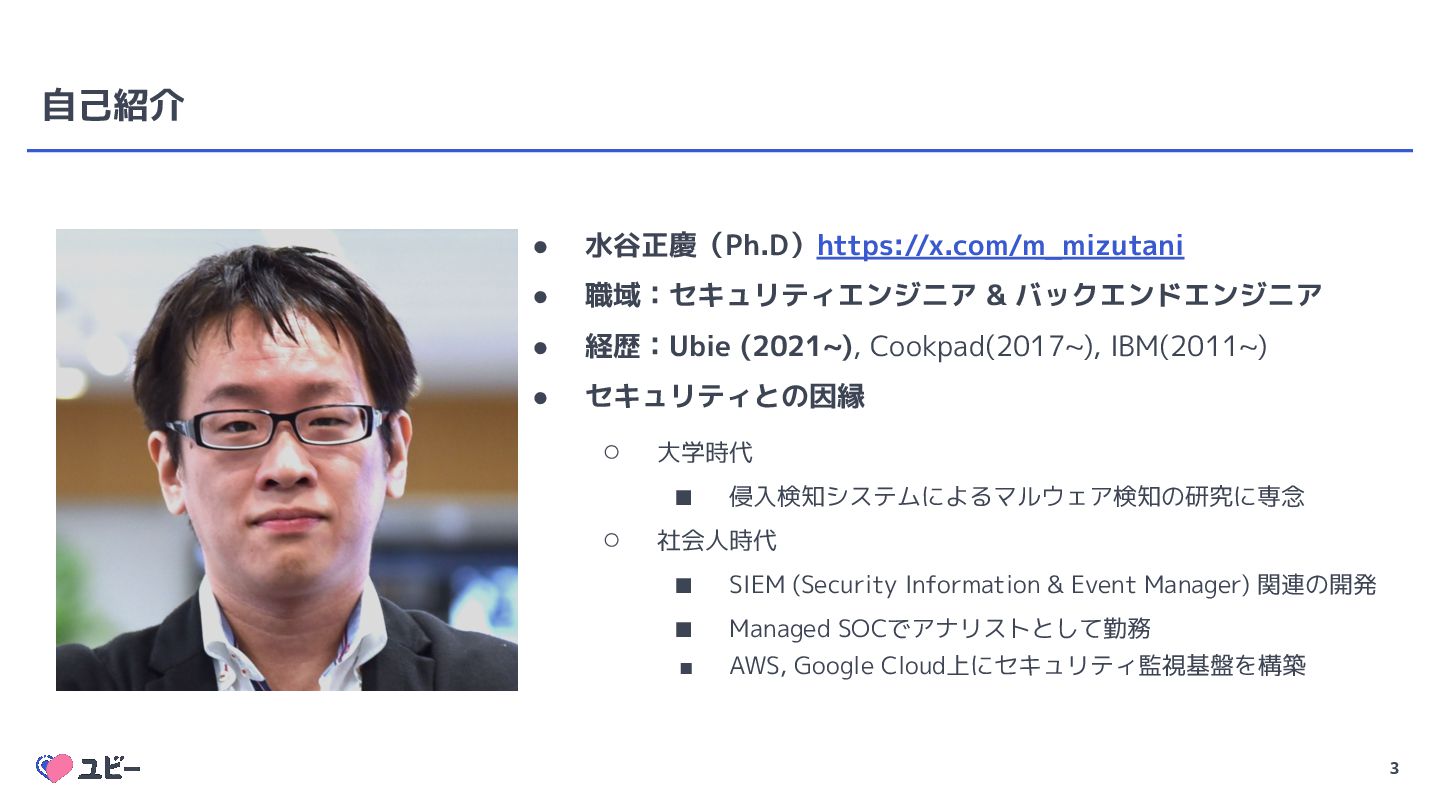 自己紹介

● 水谷正慶（Ph.D）https://x.com/m_mizutani
● 職域：セキュリティエンジニア & バックエンドエンジニア
● 経歴：Ubie (2021~), Cookpad(2017~), IBM(2011~)
● セキュリティとの因縁
○ 大学時代
■ 侵入検知システムによるマルウェア検知の研究に専念
○ 社会人時代
■ SIEM (Security Information & Event Manager) 関連の開発
■ Managed SOCでアナリストとして勤務
■ AWS, Google Cloud上にセキュリティ監視基盤を構築

ユビー

3